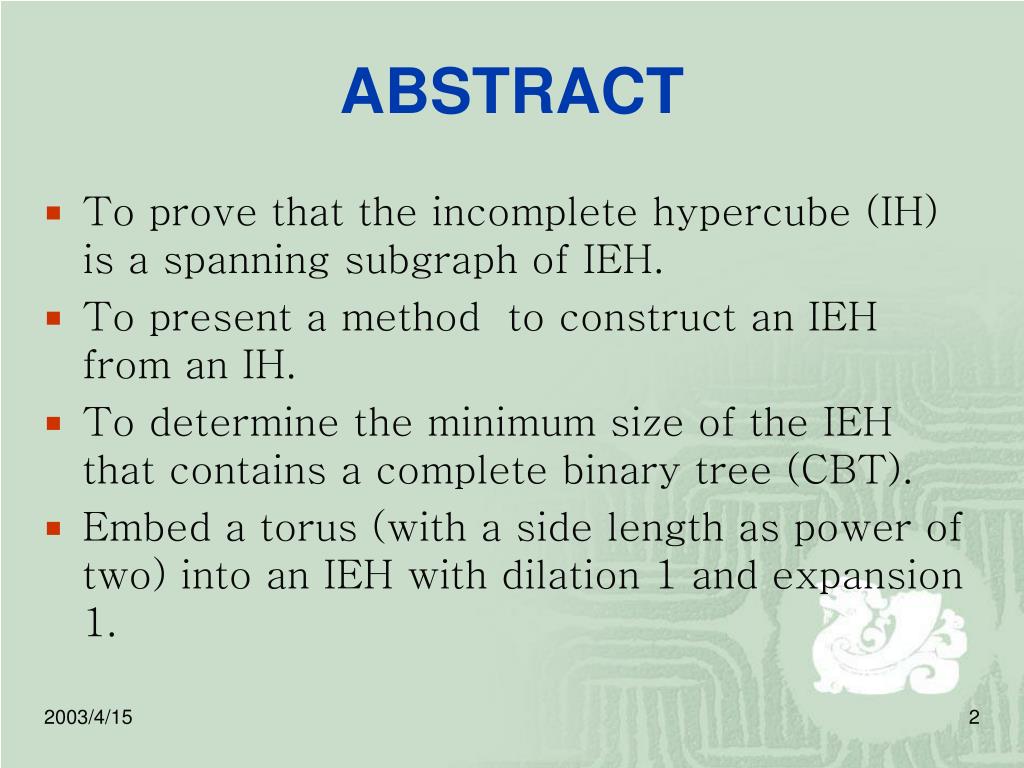 ABSTRACT

▪ To prove that the incomplete hypercube (IH) is a spanning subgraph of IEH.
▪ To present a method to construct an IEH from an IH.
▪ To determine the minimum size of the IEH that contains a complete binary tree (CBT).
▪ Embed a torus (with a side length as power of two) into an IEH with dilation 1 and expansion 1.

2003/4/15

2